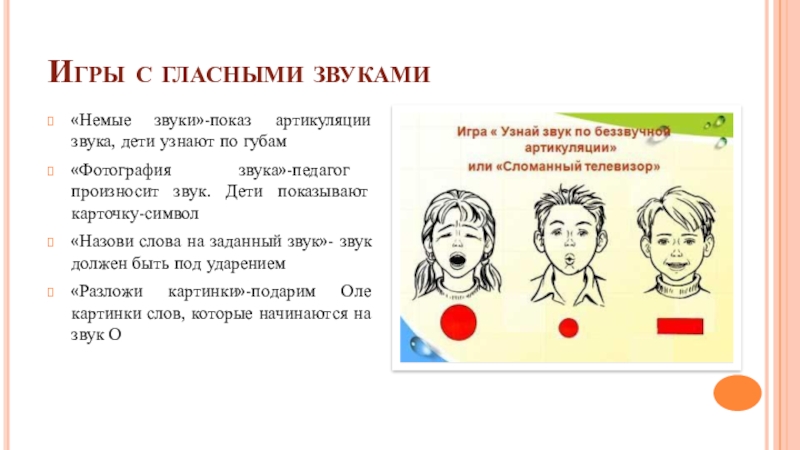 Игры с гласными звуками

«Немые звуки»-показ артикуляции звука, дети узнают по губам

«Фотография звука»-педагог произносит звук. Дети показывают карточку-символ

«Назови слова на заданный звук»- звук должен быть под ударением

«Разложи картинки»-подарим Оле картинки слов, которые начинаются на звук О

Игра « Узнай звук по беззвучной артикуляции»
или «Сломанный телевизор»